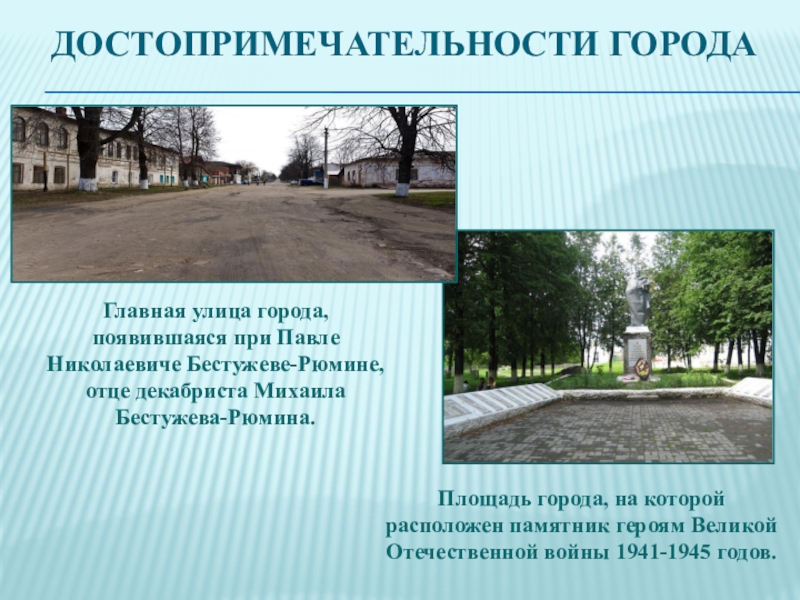 ДОСТОПРИМЕЧАТЕЛЬНОСТИ ГОРОДА

Главная улица города, появившаяся при Павле Николаевиче Бестужеве-Рюмине, отце декабриста Михаила Бестужева-Рюмина.

Площадь города, на которой расположен памятник героям Великой Отечественной войны 1941-1945 годов.